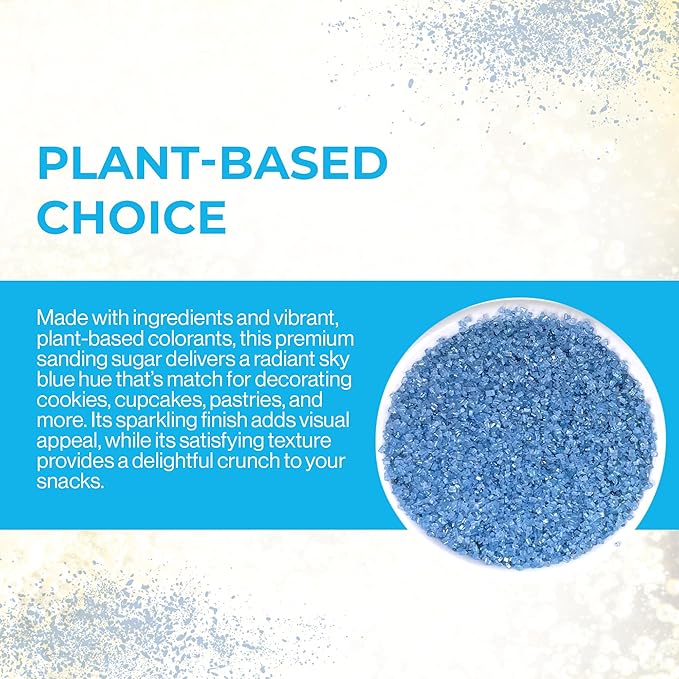 PLANT-BASED CHOICE

Made with ingredients and vibrant, plant-based colorants, this premium sanding sugar delivers a radiant sky blue hue that's match for decorating cookies, cupcakes, pastries, and more. Its sparkling finish adds visual appeal, while its satisfying texture provides a delightful crunch to your snacks.